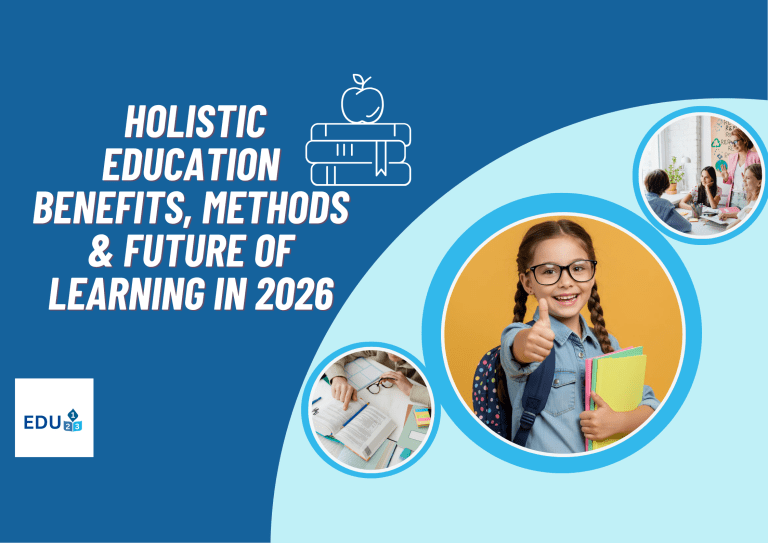 HOLISTIC EDUCATION BENEFITS, METHODS & FUTURE OF LEARNING IN 2026

EDU 1 2 3